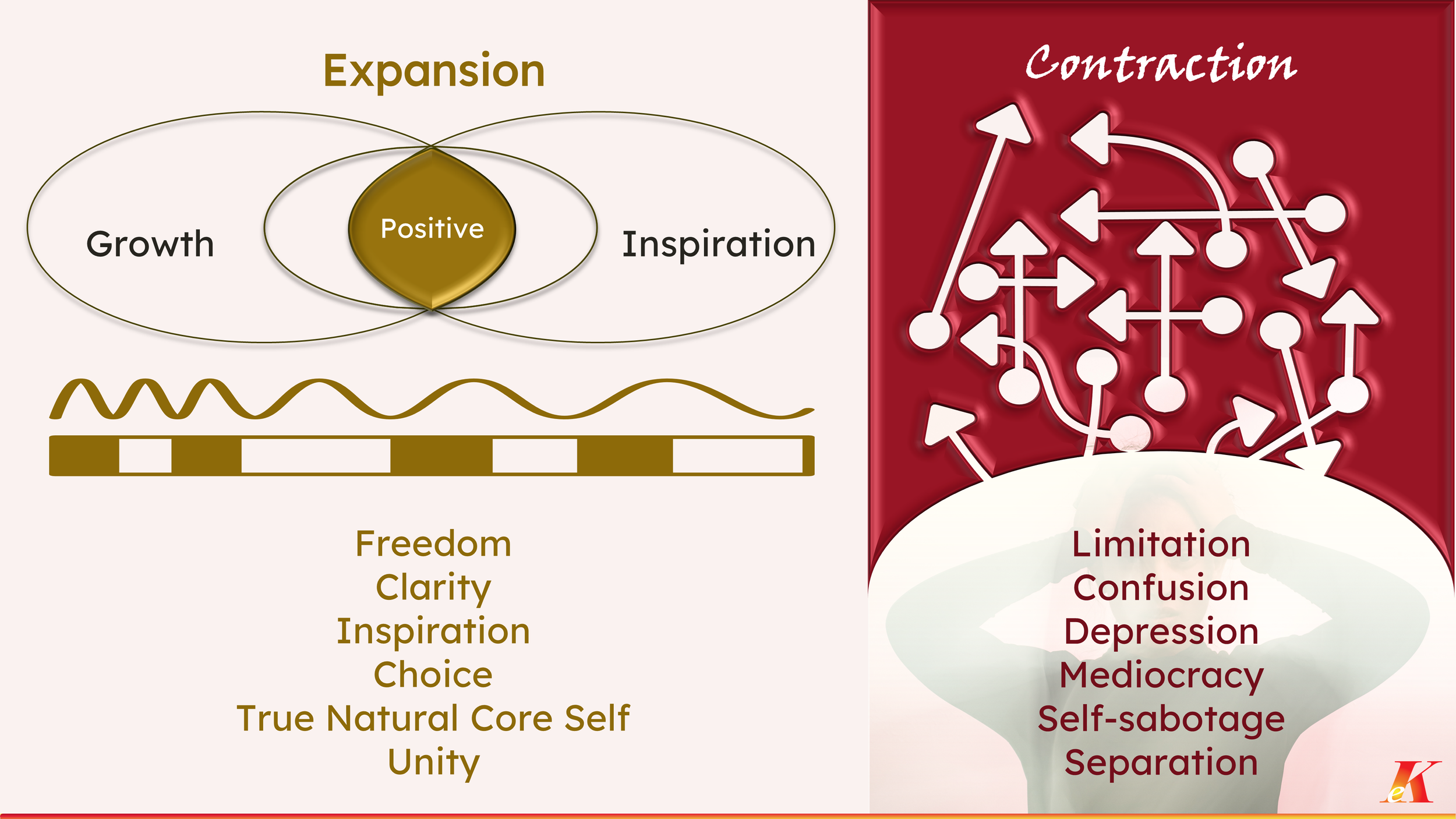 Expansion

Growth

Positive

Inspiration

Freedom
Clarity
Inspiration
Choice
True Natural Core Self
Unity

Contraction

Limitation
Confusion
Depression
Mediocracy
Self-sabotage
Separation

eK